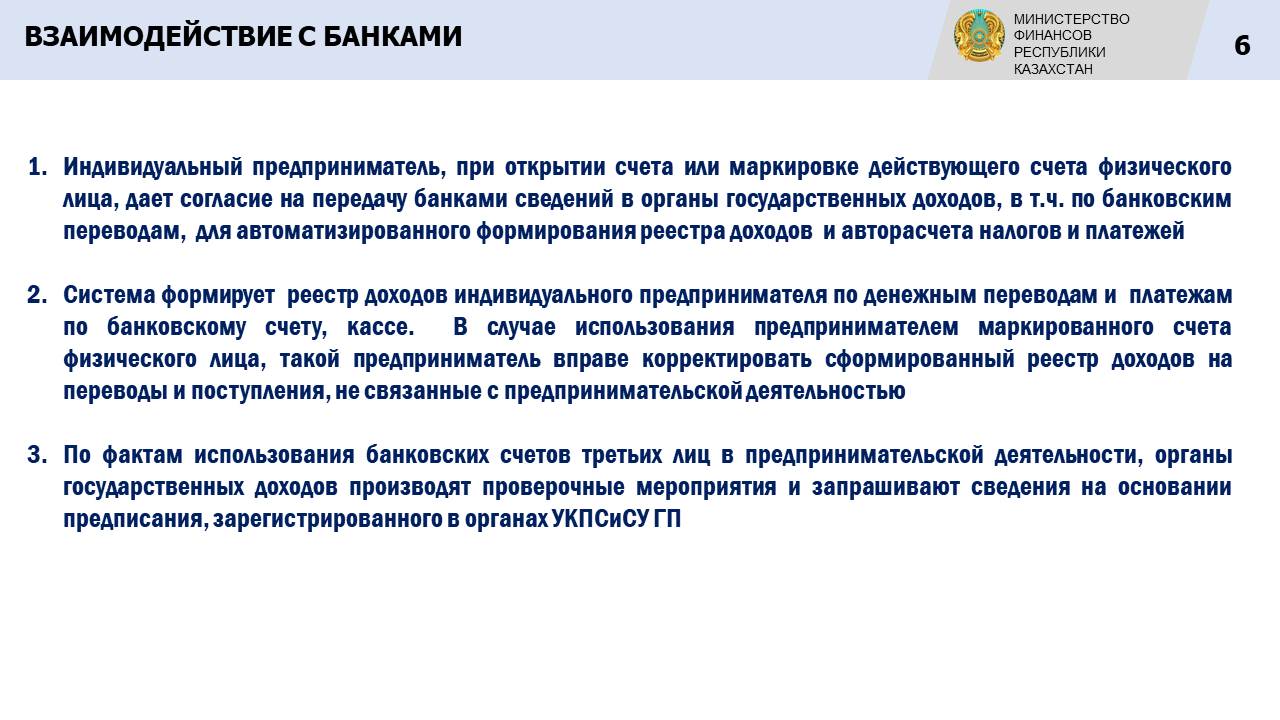 ВЗАИМОДЕЙСТВИЕ С БАНКАМИ

МИНИСТЕРСТВО ФИНАНСОВ РЕСПУБЛИКИ КАЗАХСТАН

6

1. Индивидуальный предприниматель, при открытии счета или маркировке действующего счета физического лица, дает согласие на передачу банками сведений в органы государственных доходов, в т.ч. по банковским переводам, для автоматизированного формирования реестра доходов и авторасчета налогов и платежей

2. Система формирует реестр доходов индивидуального предпринимателя по денежным переводам и платежам по банковскому счету, кассе. В случае использования предпринимателем маркированного счета физического лица, такой предприниматель вправе корректировать сформированный реестр доходов на переводы и поступления, не связанные с предпринимательской деятельностью

3. По фактам использования банковских счетов третьих лиц в предпринимательской деятельности, органы государственных доходов производят проверочные мероприятия и запрашивают сведения на основании предписания, зарегистрированного в органах УКПСиСУ ГП